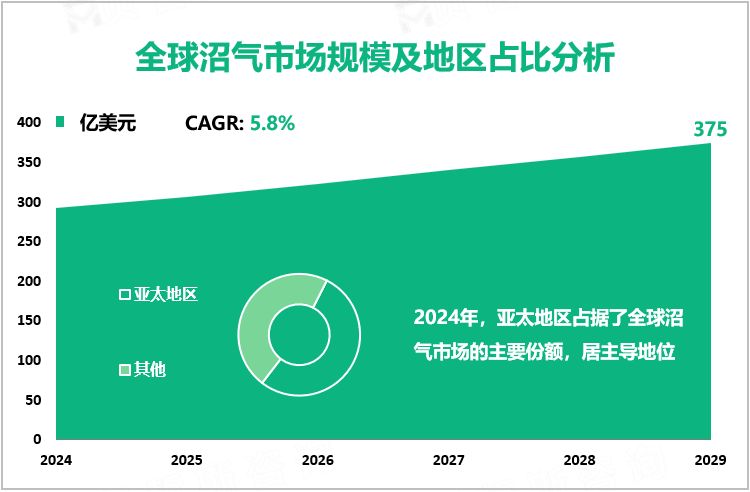 全球沼气市场规模及地区占比分析

亿美元　CAGR: 5.8%

375

400
350
300
250
200
150
100
50
0

亚太地区
其他

2024年，亚太地区占据了全球沼气市场的主要份额，居主导地位

2024　2025　2026　2027　2028　2029